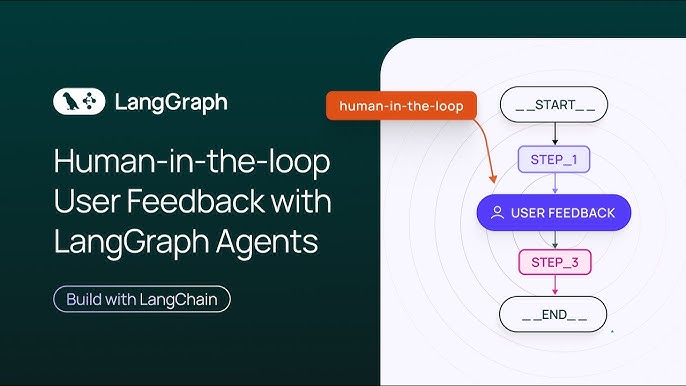 LangGraph

Human-in-the-loop User Feedback with LangGraph Agents

Build with LangChain

human-in-the-loop

__START__

STEP_1

USER FEEDBACK

STEP_3

__END__